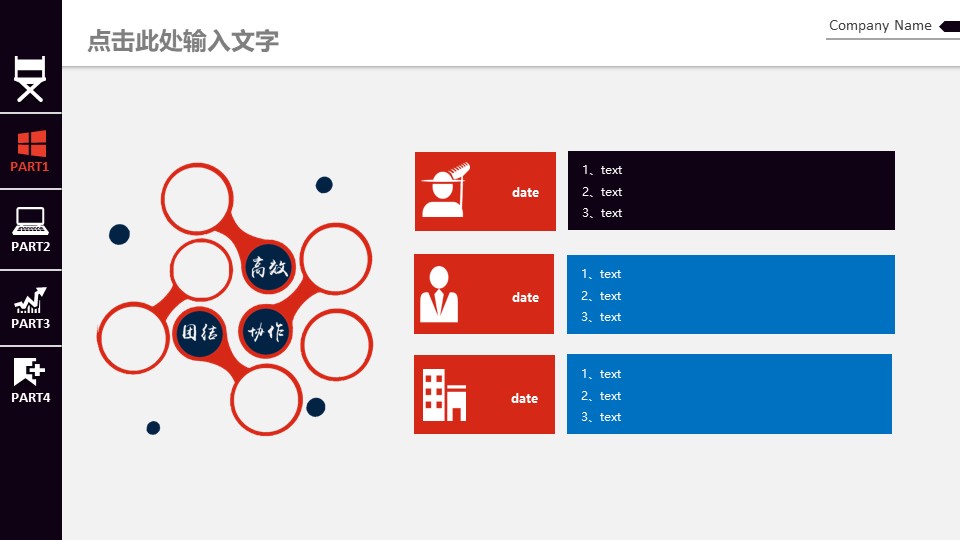 点击此处输入文字

Company Name

PART1

PART2

PART3

PART4

高效

团结

协作

date

1、text
2、text
3、text

date

1、text
2、text
3、text

date

1、text
2、text
3、text